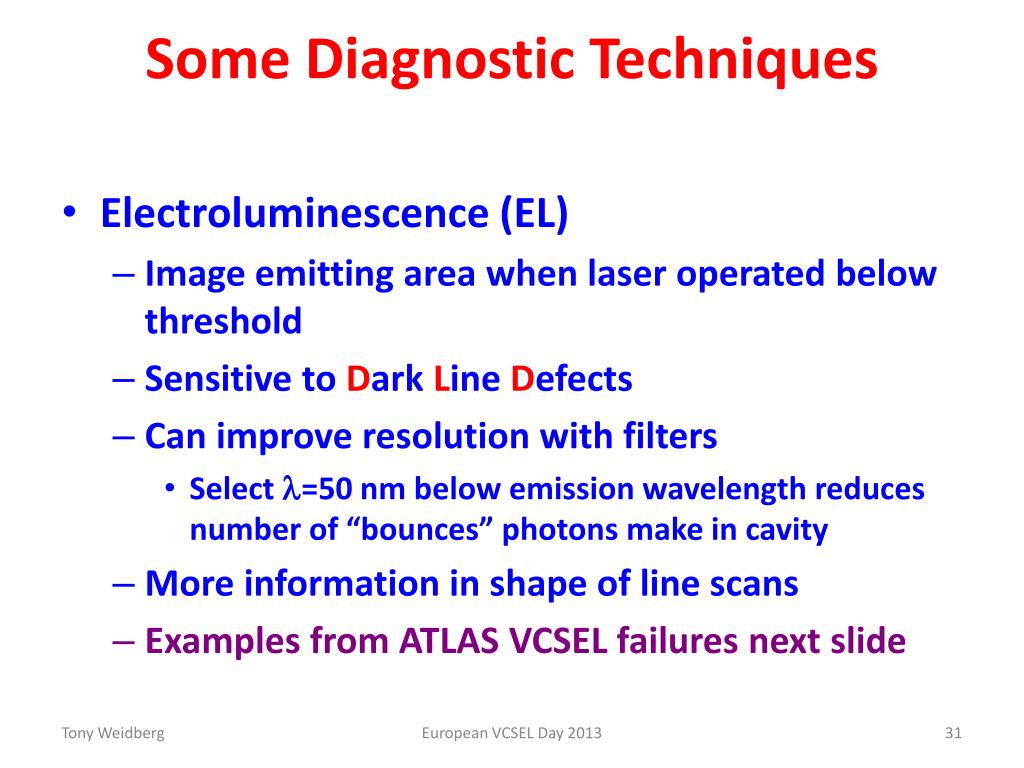 Some Diagnostic Techniques

• Electroluminescence (EL)
– Image emitting area when laser operated below threshold
– Sensitive to Dark Line Defects
– Can improve resolution with filters
• Select $\lambda$=50 nm below emission wavelength reduces number of “bounces” photons make in cavity
– More information in shape of line scans
– Examples from ATLAS VCSEL failures next slide

Tony Weidberg
European VCSEL Day 2013
31